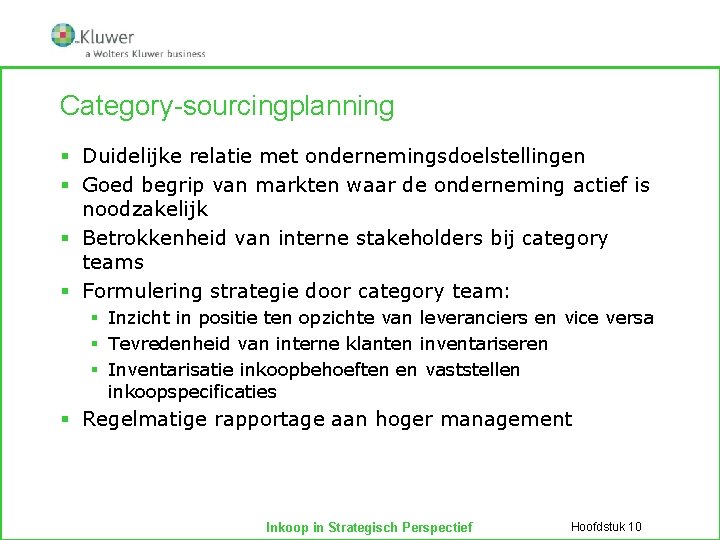 Kluwer
a Wolters Kluwer business

Category-sourcingplanning

- Duidelijke relatie met ondernemingsdoelstellingen
- Goed begrip van markten waar de onderneming actief is noodzakelijk
- Betrokkenheid van interne stakeholders bij category teams
- Formulering strategie door category team:
  - Inzicht in positie ten opzichte van leveranciers en vice versa
  - Tevredenheid van interne klanten inventariseren
  - Inventarisatie inkoopbehoeften en vaststellen inkoopspecificaties
- Regelmatige rapportage aan hoger management

Inkoop in Strategisch Perspectief

Hoofdstuk 10